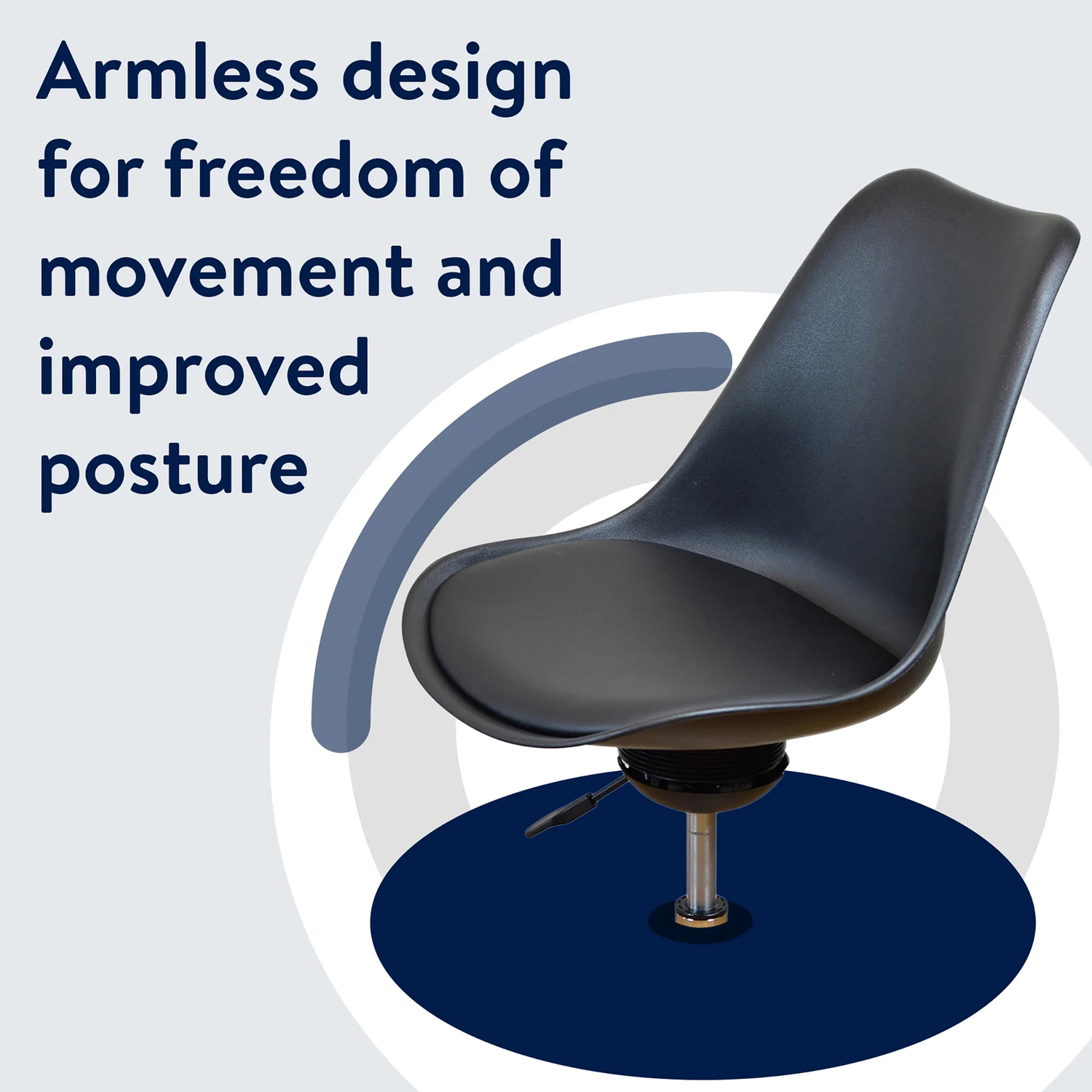 Armless design for freedom of movement and improved posture